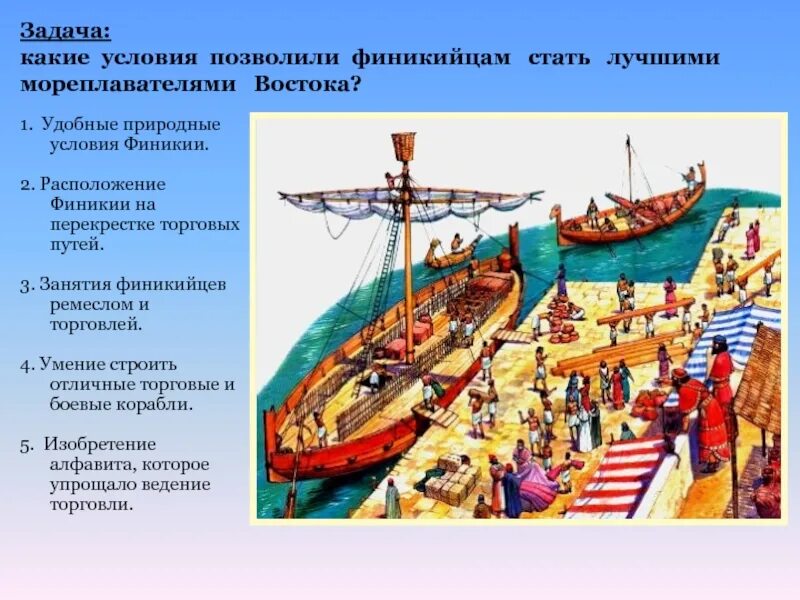 Задача:
какие условия позволили финикийцам стать лучшими мореплавателями Востока?

1. Удобные природные условия Финикии.

2. Расположение Финикии на перекрестке торговых путей.

3. Занятия финикийцев ремеслом и торговлей.

4. Умение строить отличные торговые и боевые корабли.

5. Изобретение алфавита, которое упрощало ведение торговли.